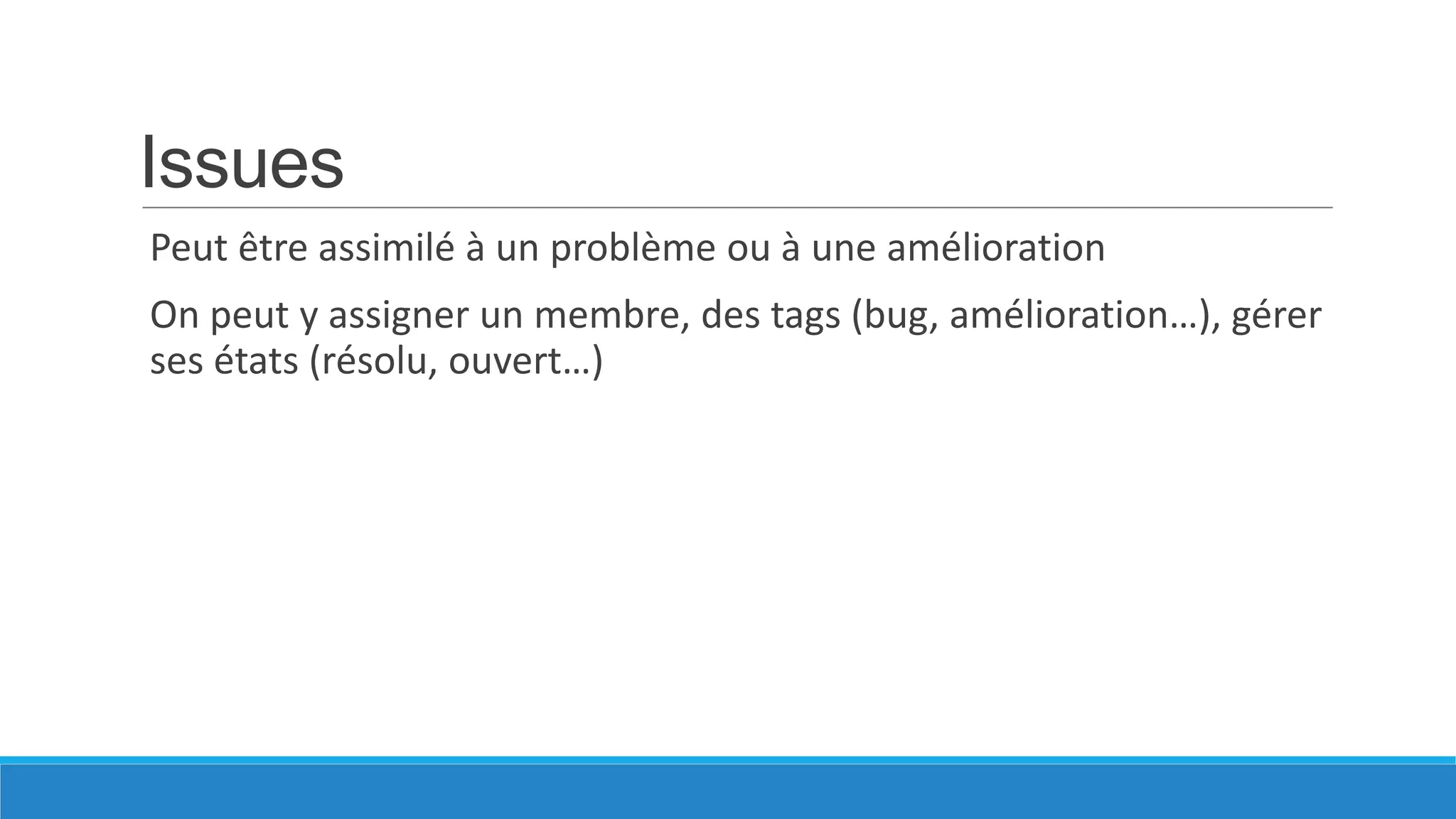 Issues

Peut être assimilé à un problème ou à une amélioration

On peut y assigner un membre, des tags (bug, amélioration…), gérer ses états (résolu, ouvert…)